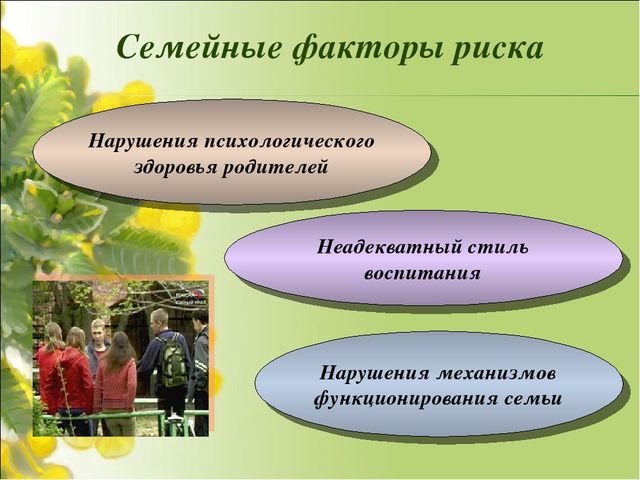 Семейные факторы риска

Нарушения психологического здоровья родителей

Неадекватный стиль воспитания

Нарушения механизмов функционирования семьи